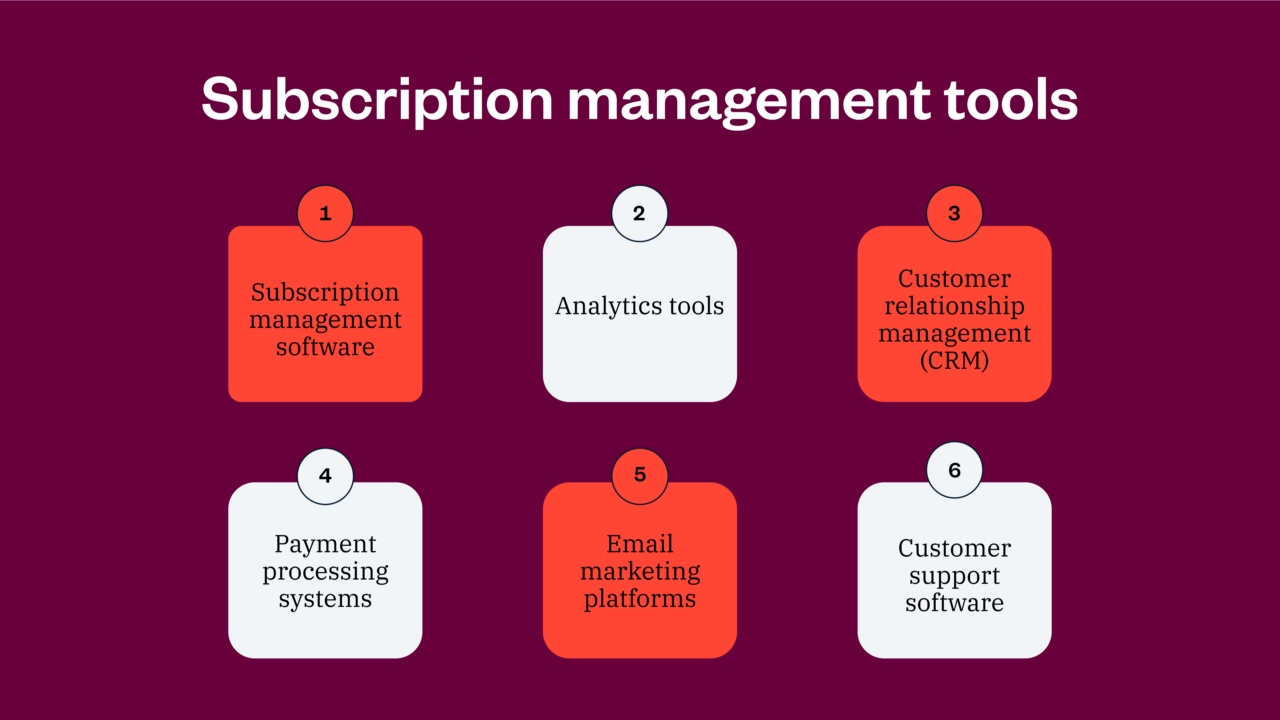 Subscription management tools

1
Subscription management software

2
Analytics tools

3
Customer relationship management (CRM)

4
Payment processing systems

5
Email marketing platforms

6
Customer support software